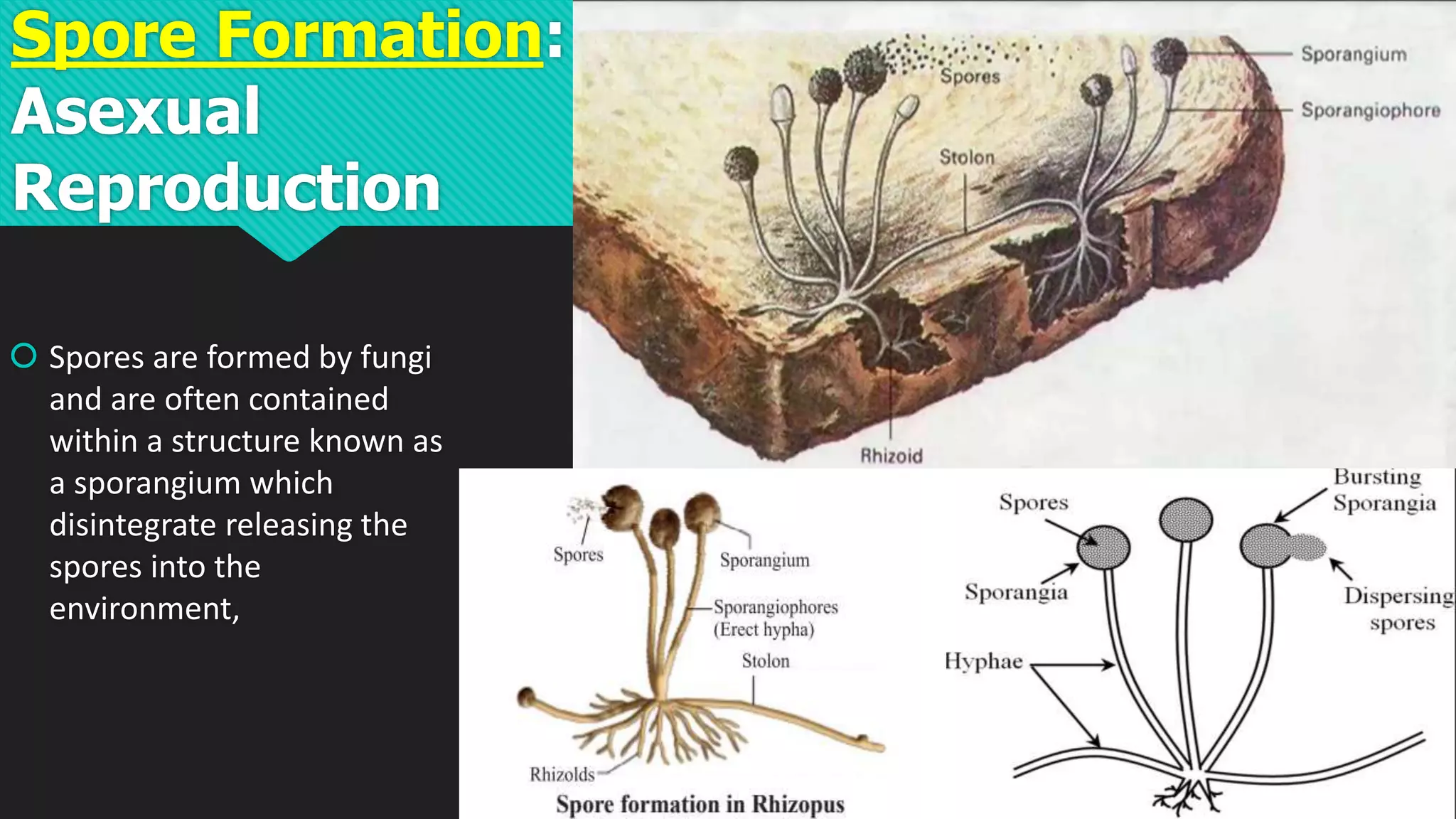 Spore Formation: Asexual Reproduction

Spores are formed by fungi and are often contained within a structure known as a sporangium which disintegrate releasing the spores into the environment,

Spores
Sporangium
Sporangiophore
Stolon
Rhizoid

Spores
Sporangium
Sporangiophores (Erect hypha)
Stolon
Rhizolds
Spore formation in Rhizopus

Spores
Bursting Sporangia
Sporangia
Dispersing spores
Hyphae